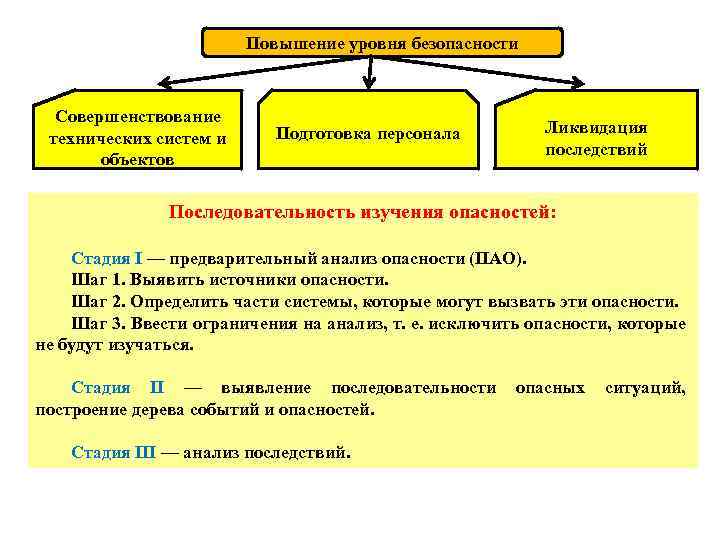 Повышение уровня безопасности

Совершенствование технических систем и объектов

Подготовка персонала

Ликвидация последствий

Последовательность изучения опасностей:

Стадия I — предварительный анализ опасности (ПАО).
Шаг 1. Выявить источники опасности.
Шаг 2. Определить части системы, которые могут вызвать эти опасности.
Шаг 3. Ввести ограничения на анализ, т. е. исключить опасности, которые не будут изучаться.

Стадия II — выявление последовательности опасных ситуаций, построение дерева событий и опасностей.

Стадия III — анализ последствий.